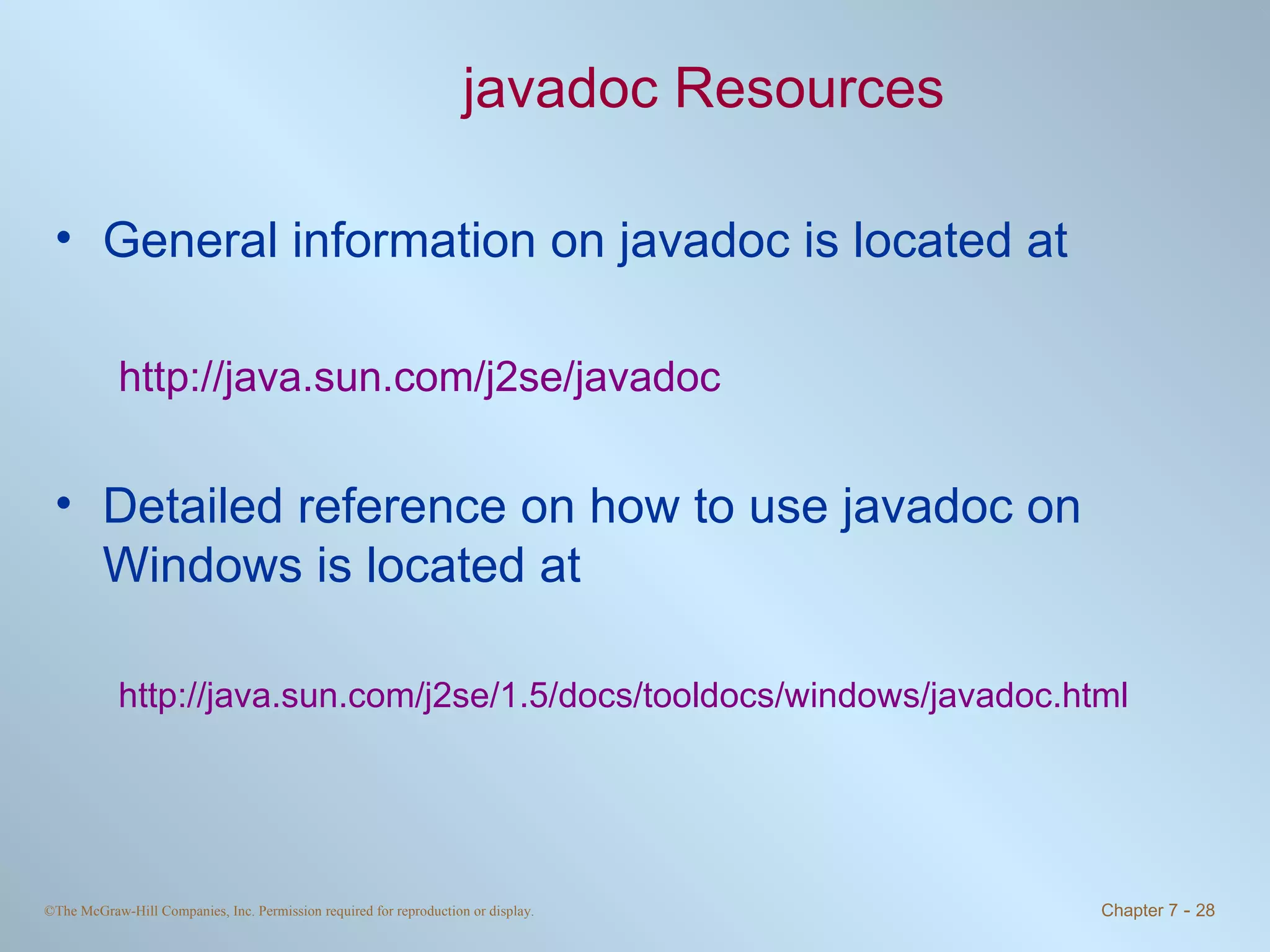 javadoc Resources

• General information on javadoc is located at

http://java.sun.com/j2se/javadoc

• Detailed reference on how to use javadoc on Windows is located at

http://java.sun.com/j2se/1.5/docs/tooldocs/windows/javadoc.html

©The McGraw-Hill Companies, Inc. Permission required for reproduction or display.

Chapter 7 - 28